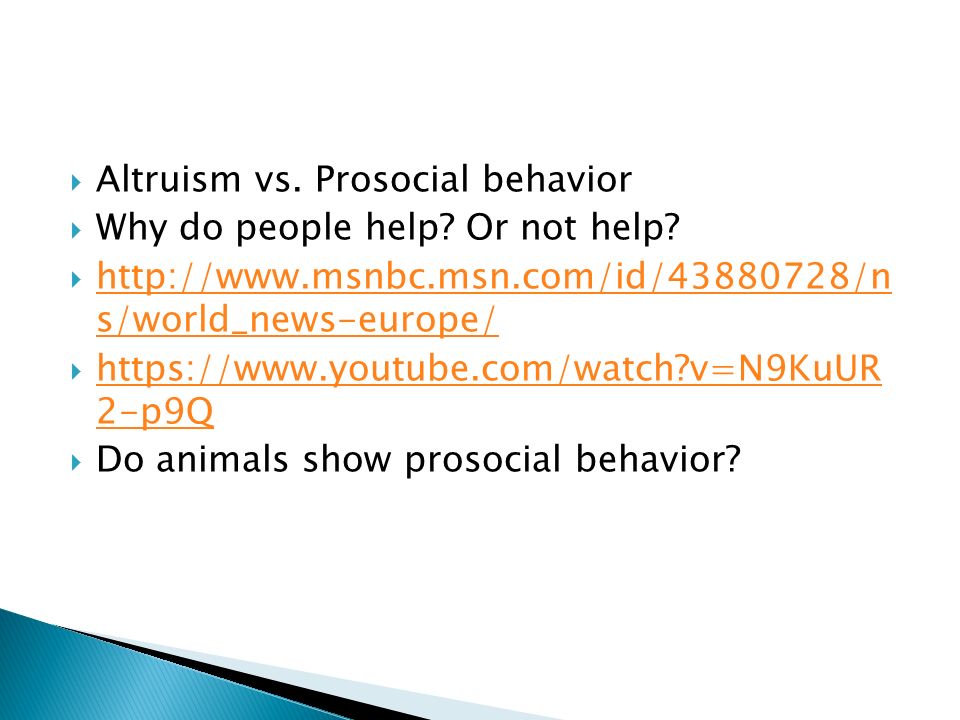 Altruism vs. Prosocial behavior
Why do people help? Or not help?
http://www.msnbc.msn.com/id/43880728/ns/world_news-europe/
https://www.youtube.com/watch?v=N9KuUR2-p9Q
Do animals show prosocial behavior?